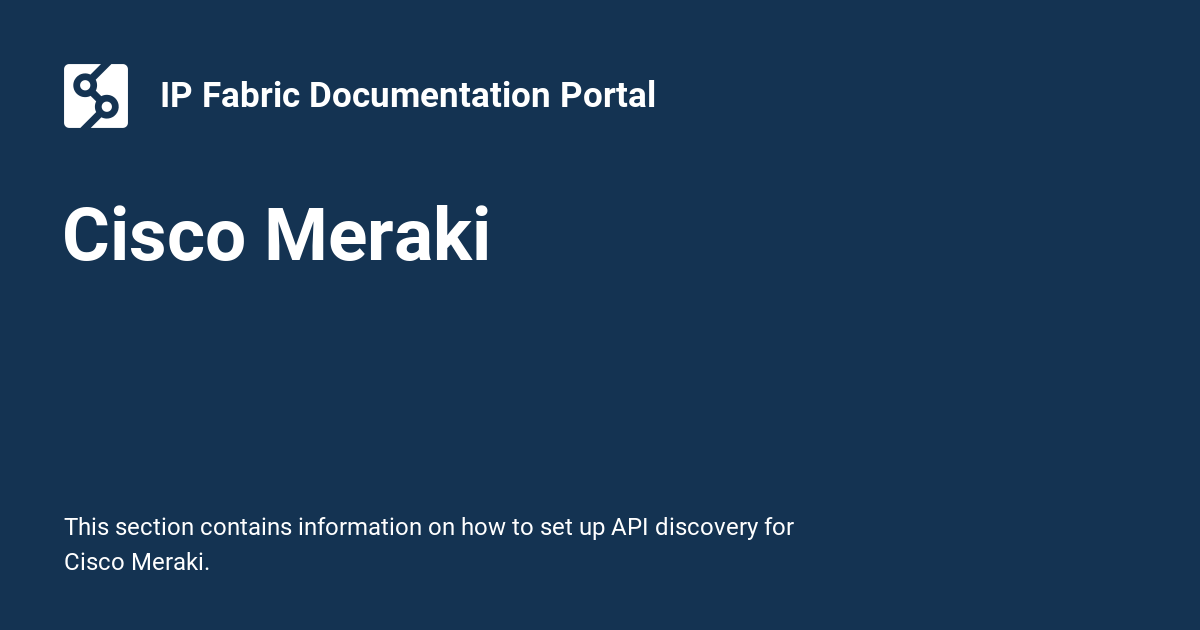 IP Fabric Documentation Portal

Cisco Meraki

This section contains information on how to set up API discovery for Cisco Meraki.